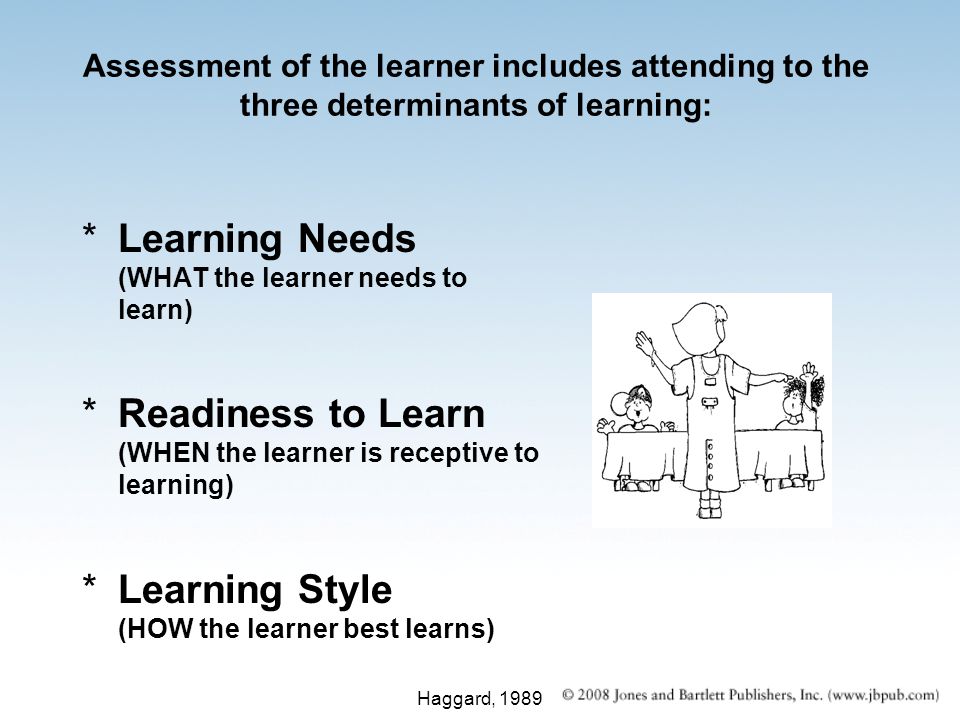 Assessment of the learner includes attending to the three determinants of learning:

* Learning Needs
(WHAT the learner needs to learn)

* Readiness to Learn
(WHEN the learner is receptive to learning)

* Learning Style
(HOW the learner best learns)

Haggard, 1989

© 2008 Jones and Bartlett Publishers, Inc. (www.jbpub.com)